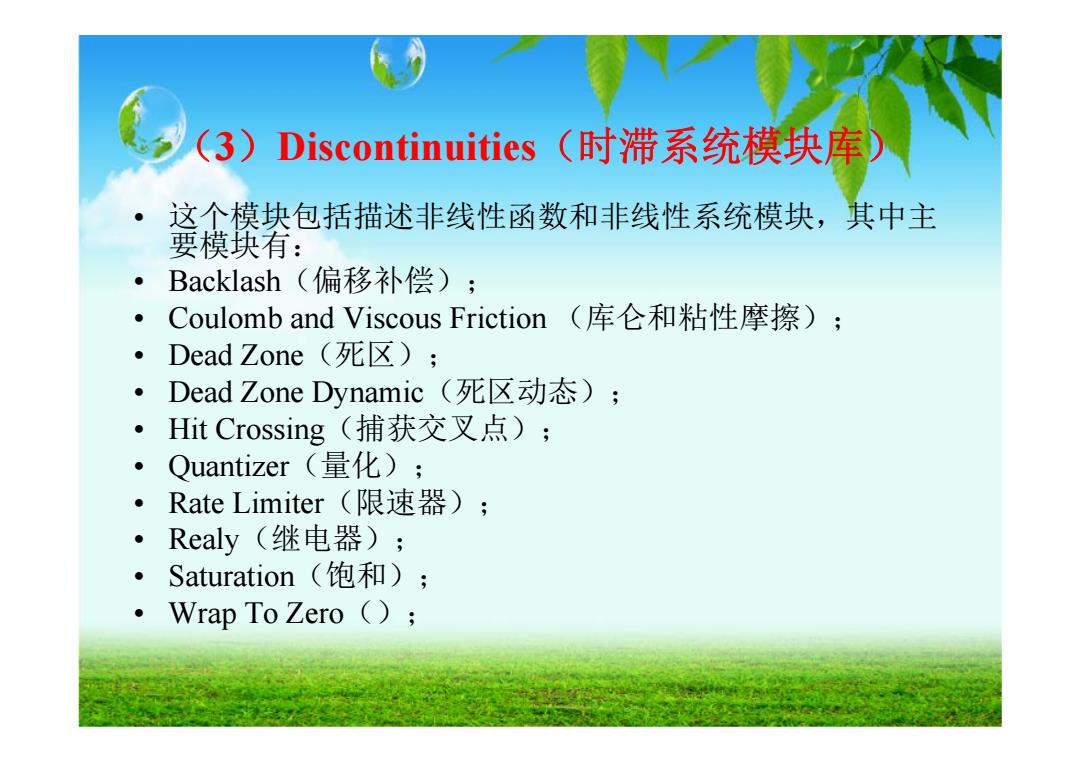 （3）Discontinuities（时滞系统模块库）

• 这个模块包括描述非线性函数和非线性系统模块，其中主要模块有：
• Backlash（偏移补偿）；
• Coulomb and Viscous Friction （库仑和粘性摩擦）；
• Dead Zone（死区）；
• Dead Zone Dynamic（死区动态）；
• Hit Crossing（捕获交叉点）；
• Quantizer（量化）；
• Rate Limiter（限速器）；
• Realy（继电器）；
• Saturation（饱和）；
• Wrap To Zero（）；